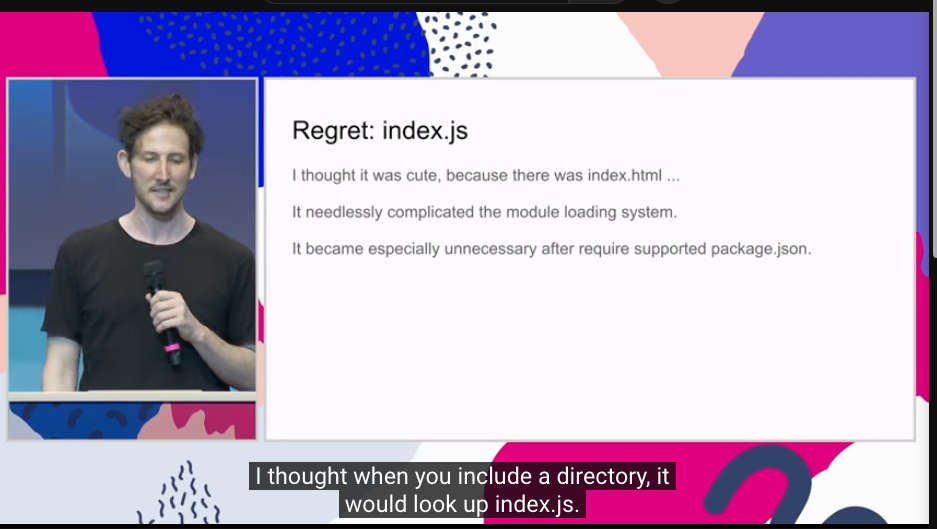 Regret: index.js

I thought it was cute, because there was index.html ...

It needlessly complicated the module loading system.

It became especially unnecessary after require supported package.json.

I thought when you include a directory, it would look up index.js.